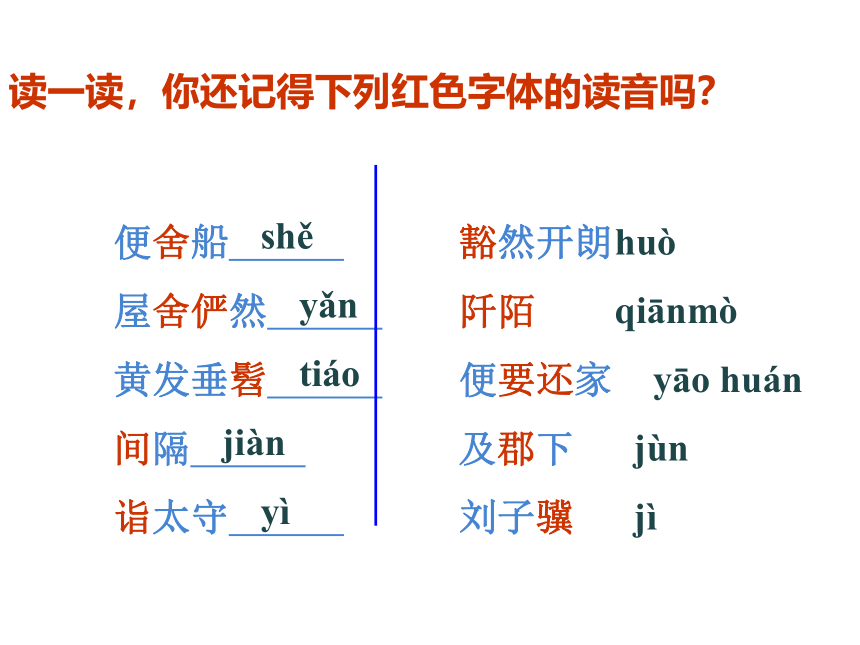 读一读，你还记得下列红色字体的读音吗？

便舍船 shě
屋舍俨然 yǎn
黄发垂髫 tiáo
间隔 jiàn
诣太守 yì

豁然开朗 huò
阡陌 qiānmò
便要还家 yāo huán
及郡下 jùn
刘子骥 jì